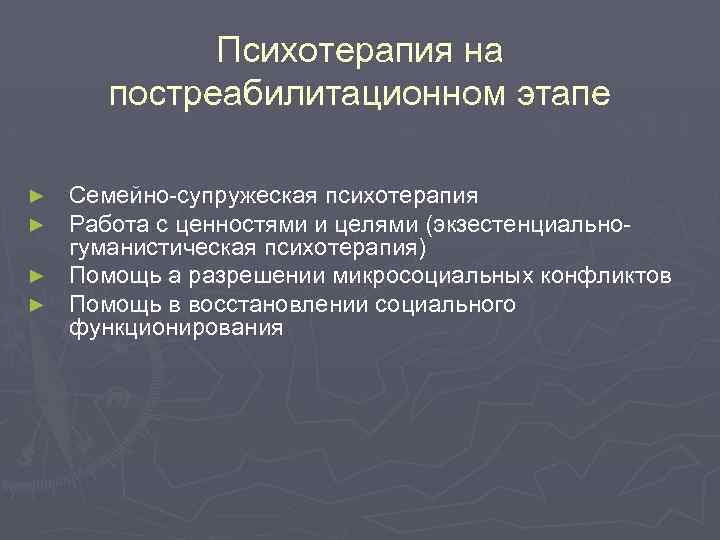 Психотерапия на постреабилитационном этапе

► Семейно-супружеская психотерапия
► Работа с ценностями и целями (экзестенциально-гуманистическая психотерапия)
► Помощь а разрешении микросоциальных конфликтов
► Помощь в восстановлении социального функционирования